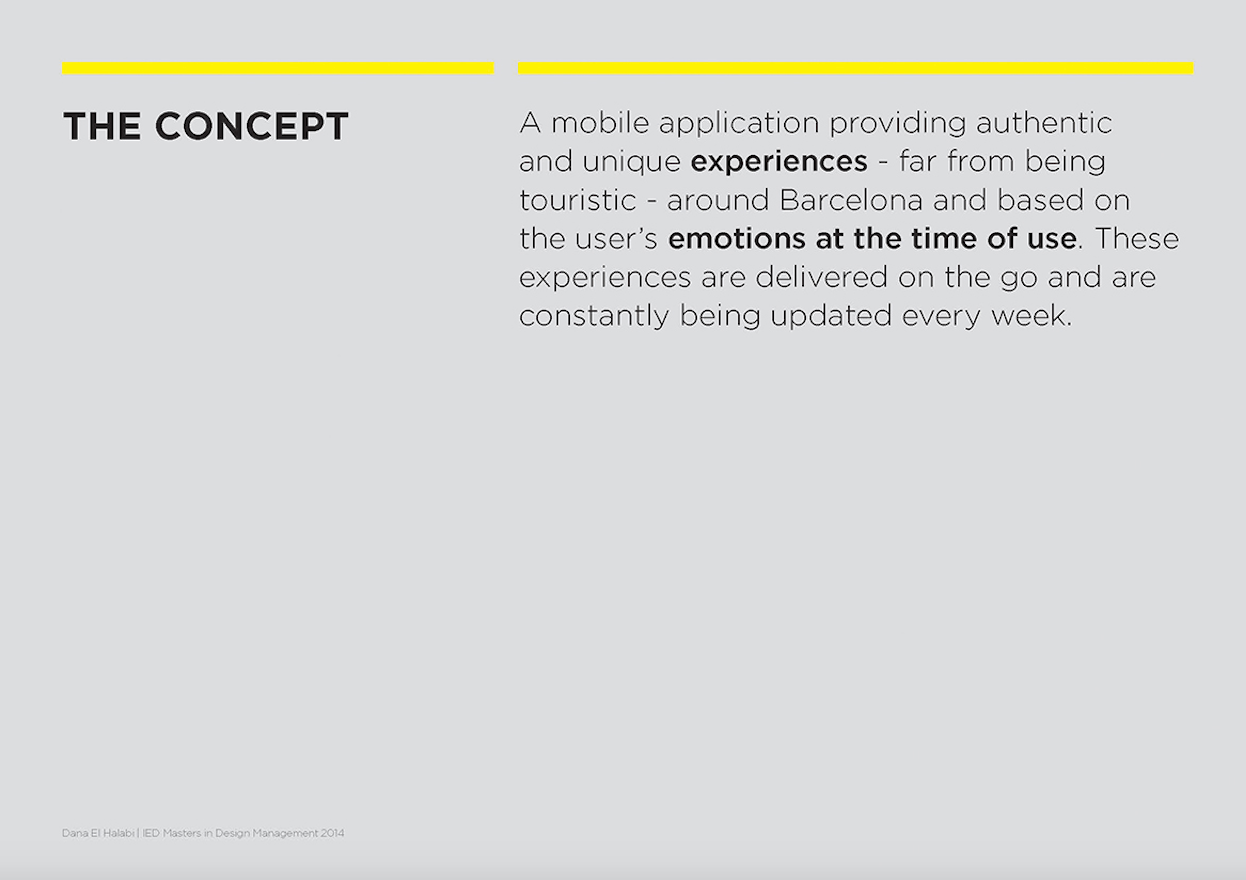 THE CONCEPT

A mobile application providing authentic and unique experiences - far from being touristic - around Barcelona and based on the user's emotions at the time of use. These experiences are delivered on the go and are constantly being updated every week.

Dana El Halabi | IED Masters in Design Management 2014